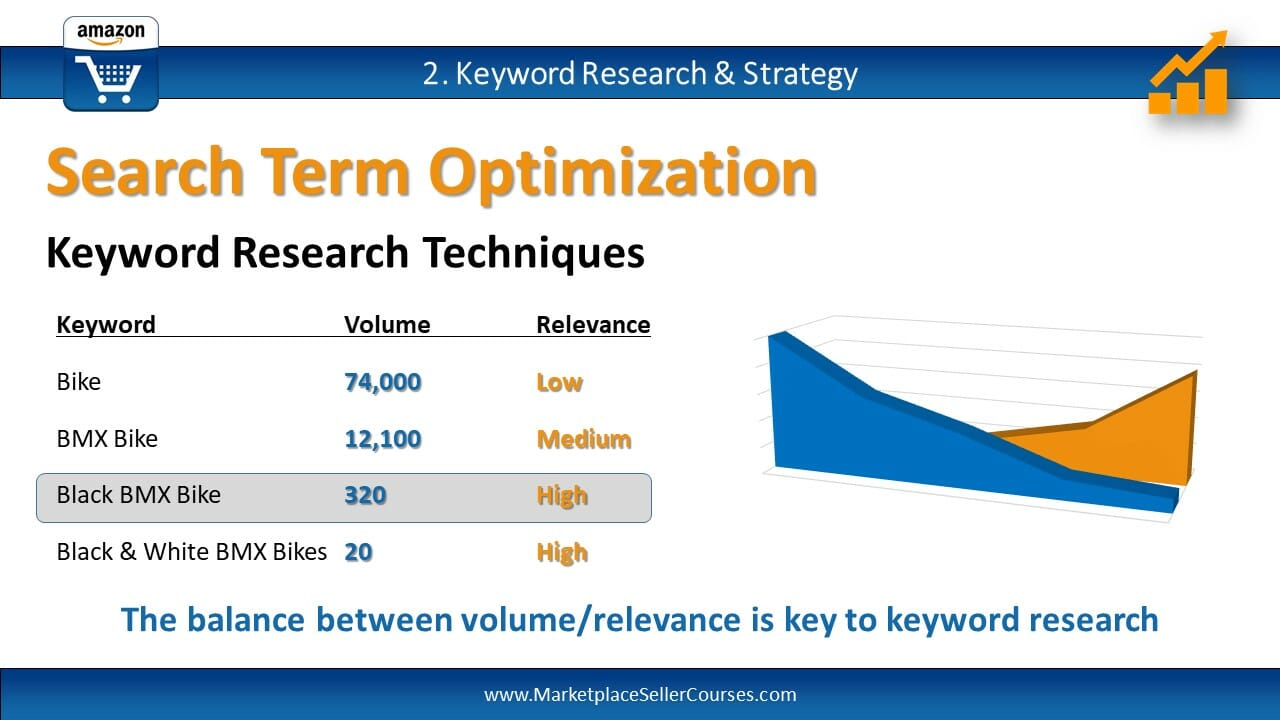 amazon

2. Keyword Research & Strategy

Search Term Optimization

Keyword Research Techniques

| Keyword | Volume | Relevance |
|---|---|---|
| Bike | 74,000 | Low |
| BMX Bike | 12,100 | Medium |
| Black BMX Bike | 320 | High |
| Black & White BMX Bikes | 20 | High |

The balance between volume/relevance is key to keyword research

www.MarketplaceSellerCourses.com